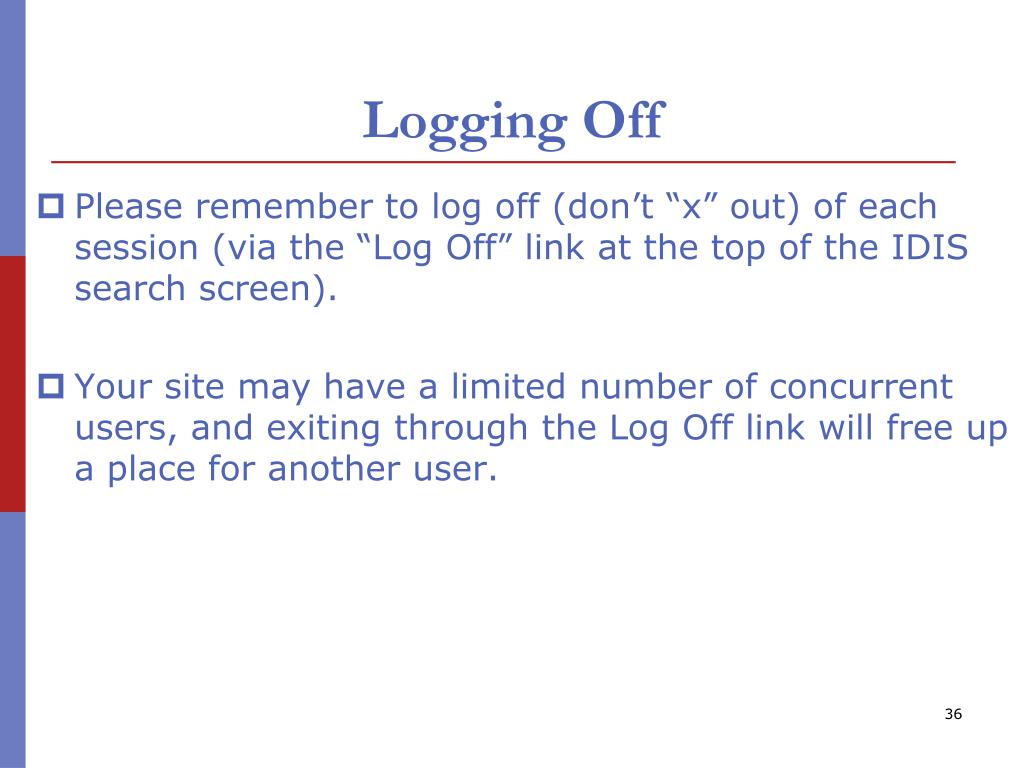 Logging Off

Please remember to log off (don’t “x” out) of each session (via the “Log Off” link at the top of the IDIS search screen).

Your site may have a limited number of concurrent users, and exiting through the Log Off link will free up a place for another user.

36